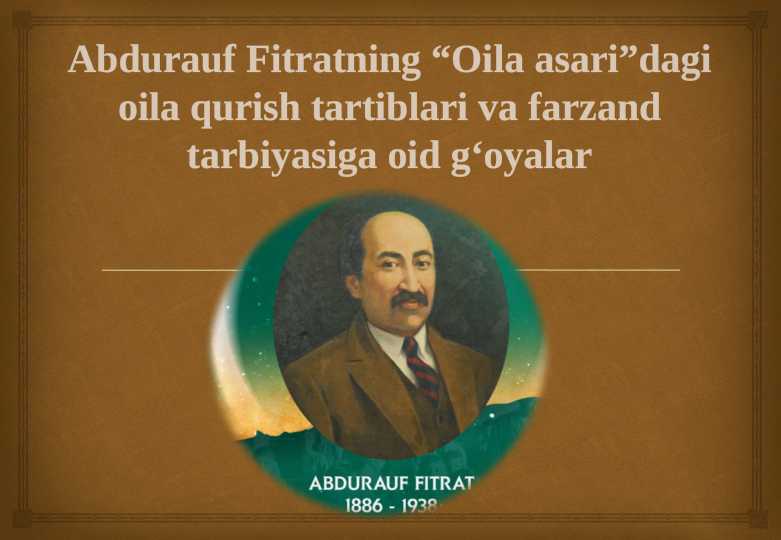 Abdurauf Fitratning “Oila asari”dagi oila qurish tartiblari va farzand tarbiyasiga oid g‘oyalar

ABDURAUF FITRAT
1886 - 1938